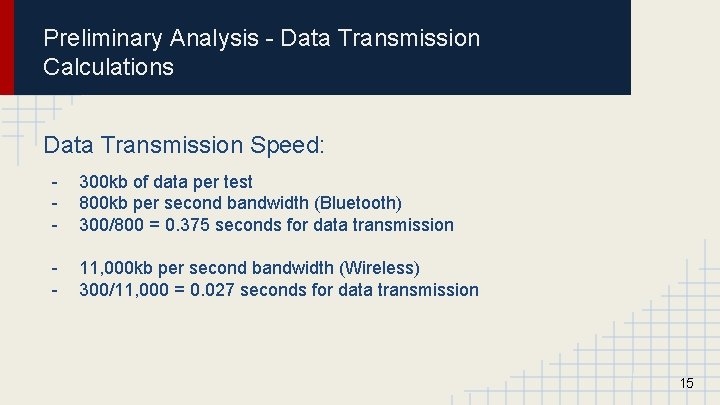 Preliminary Analysis - Data Transmission Calculations

Data Transmission Speed:

- 300kb of data per test
- 800kb per second bandwidth (Bluetooth)
- 300/800 = 0.375 seconds for data transmission

- 11,000kb per second bandwidth (Wireless)
- 300/11,000 = 0.027 seconds for data transmission

15